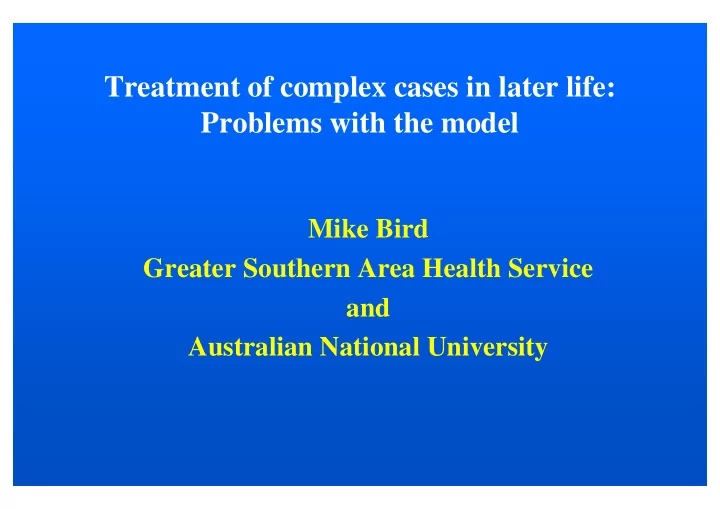 Treatment of complex cases in later life:
Problems with the model

Mike Bird
Greater Southern Area Health Service
and
Australian National University